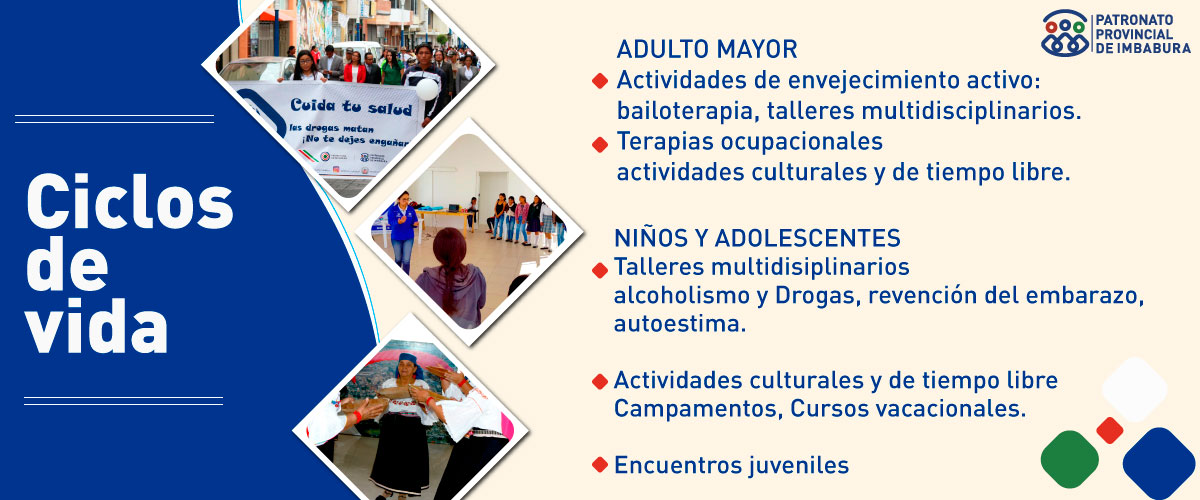 Ciclos de vida

Cuida tu salud
las drogas matan
¡No te dejes engañar

PATRONATO PROVINCIAL DE IMBABURA

ADULTO MAYOR
Actividades de envejecimiento activo: bailoterapia, talleres multidisciplinarios.
Terapias ocupacionales actividades culturales y de tiempo libre.

NIÑOS Y ADOLESCENTES
Talleres multidisiplinarios alcoholismo y Drogas, revención del embarazo, autoestima.

Actividades culturales y de tiempo libre Campamentos, Cursos vacacionales.

Encuentros juveniles